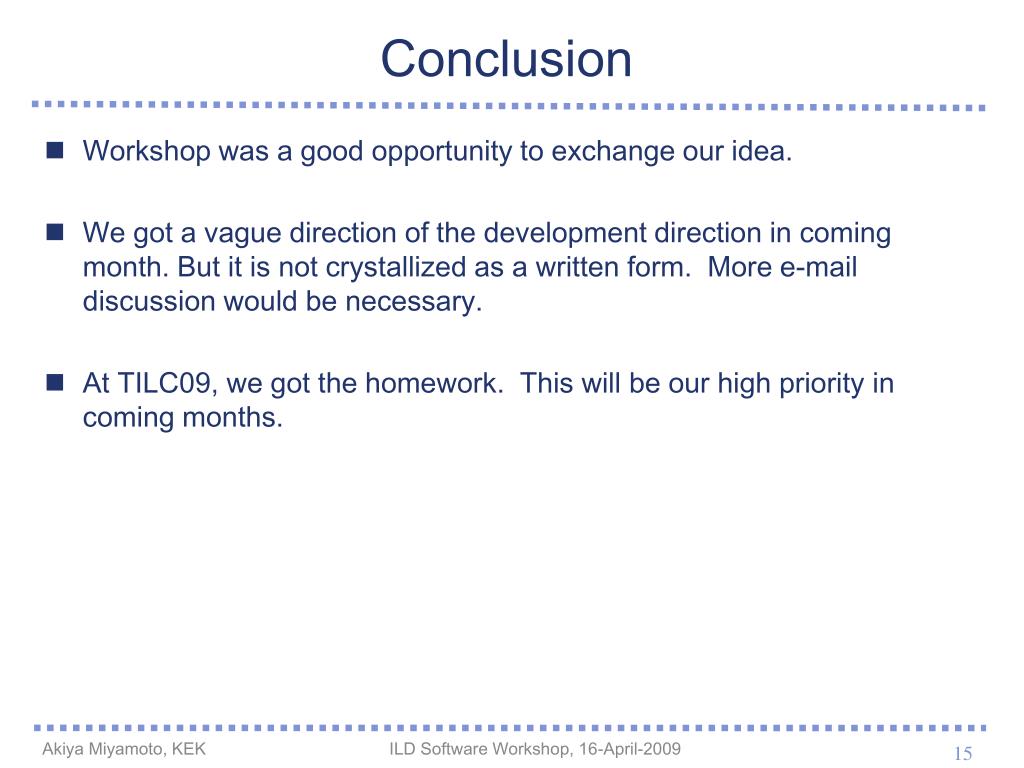 Conclusion

Workshop was a good opportunity to exchange our idea.

We got a vague direction of the development direction in coming month. But it is not crystallized as a written form.  More e-mail discussion would be necessary.

At TILC09, we got the homework.  This will be our high priority in coming months.

Akiya Miyamoto, KEK

ILD Software Workshop, 16-April-2009

15